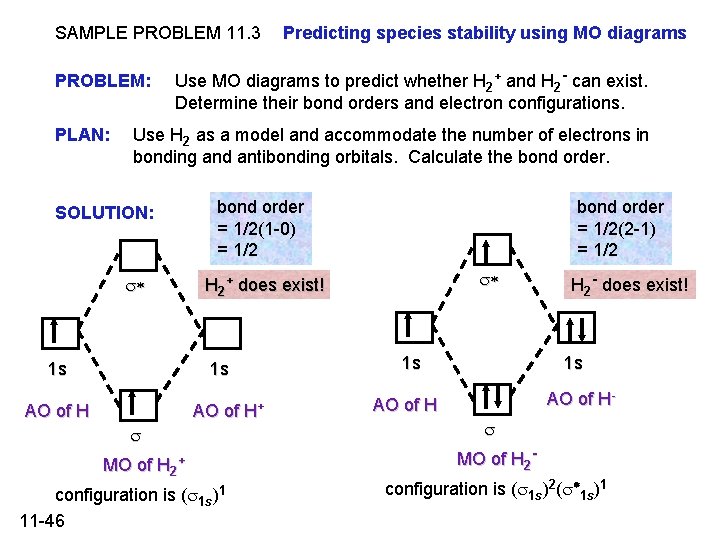 SAMPLE PROBLEM 11.3 Predicting species stability using MO diagrams

PROBLEM: Use MO diagrams to predict whether $H_2^+$ and $H_2^-$ can exist. Determine their bond orders and electron configurations.

PLAN: Use $H_2$ as a model and accommodate the number of electrons in bonding and antibonding orbitals. Calculate the bond order.

SOLUTION:

bond order
= 1/2(1-0)
= 1/2

$H_2^+$ does exist!

$\sigma^*$

1s

1s

AO of H

AO of $H^+$

$\sigma$

MO of $H_2^+$

configuration is $(\sigma_{1s})^1$

bond order
= 1/2(2-1)
= 1/2

$H_2^-$ does exist!

$\sigma^*$

1s

1s

AO of H

AO of $H^-$

$\sigma$

MO of $H_2^-$

configuration is $(\sigma_{1s})^2(\sigma^*_{1s})^1$

11-46